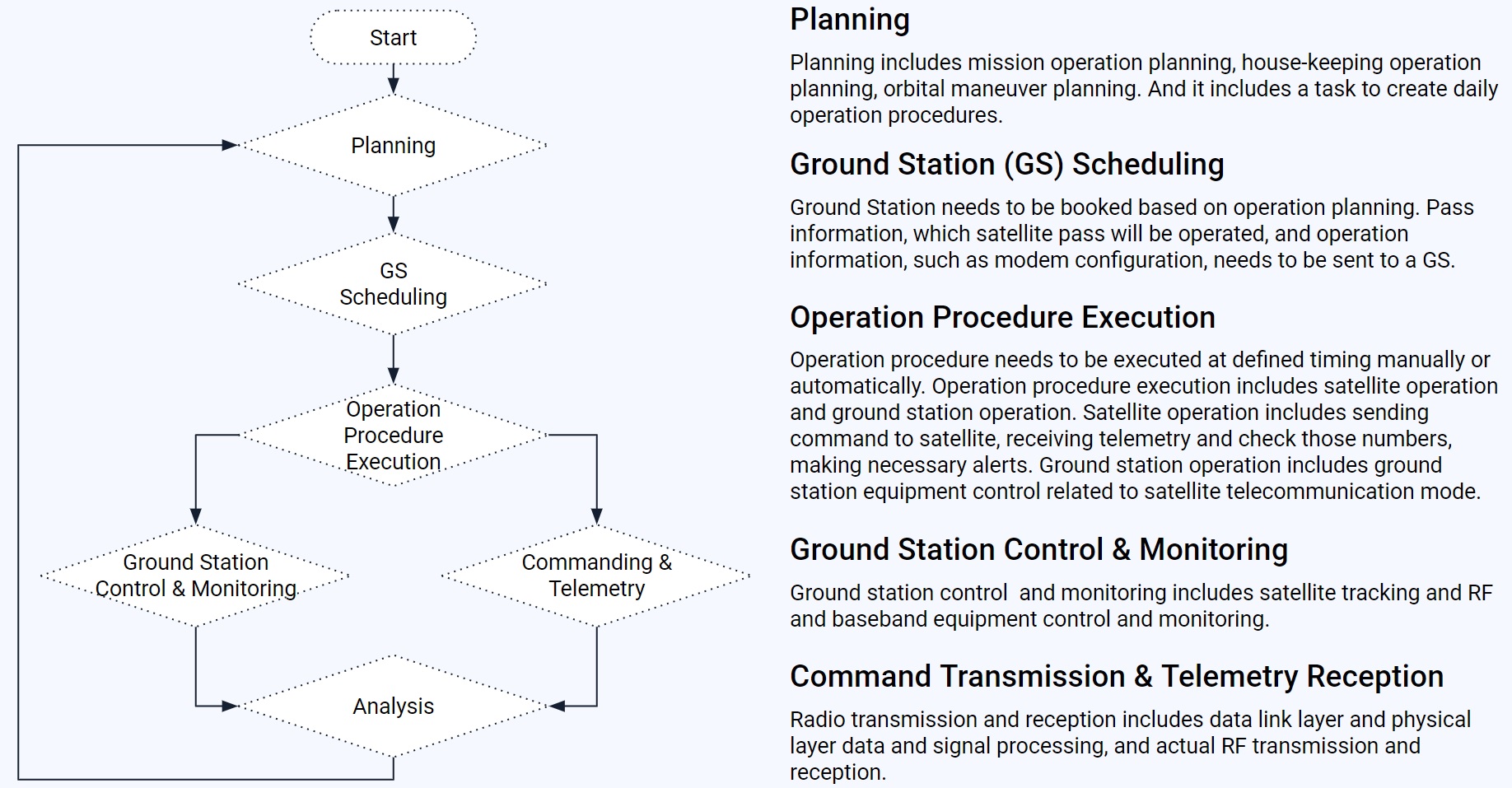 Start

Planning

GS Scheduling

Operation Procedure Execution

Ground Station Control & Monitoring

Commanding & Telemetry

Analysis

Planning

Planning includes mission operation planning, house-keeping operation planning, orbital maneuver planning. And it includes a task to create daily operation procedures.

Ground Station (GS) Scheduling

Ground Station needs to be booked based on operation planning. Pass information, which satellite pass will be operated, and operation information, such as modem configuration, needs to be sent to a GS.

Operation Procedure Execution

Operation procedure needs to be executed at defined timing manually or automatically. Operation procedure execution includes satellite operation and ground station operation. Satellite operation includes sending command to satellite, receiving telemetry and check those numbers, making necessary alerts. Ground station operation includes ground station equipment control related to satellite telecommunication mode.

Ground Station Control & Monitoring

Ground station control  and monitoring includes satellite tracking and RF and baseband equipment control and monitoring.

Command Transmission & Telemetry Reception

Radio transmission and reception includes data link layer and physical layer data and signal processing, and actual RF transmission and reception.